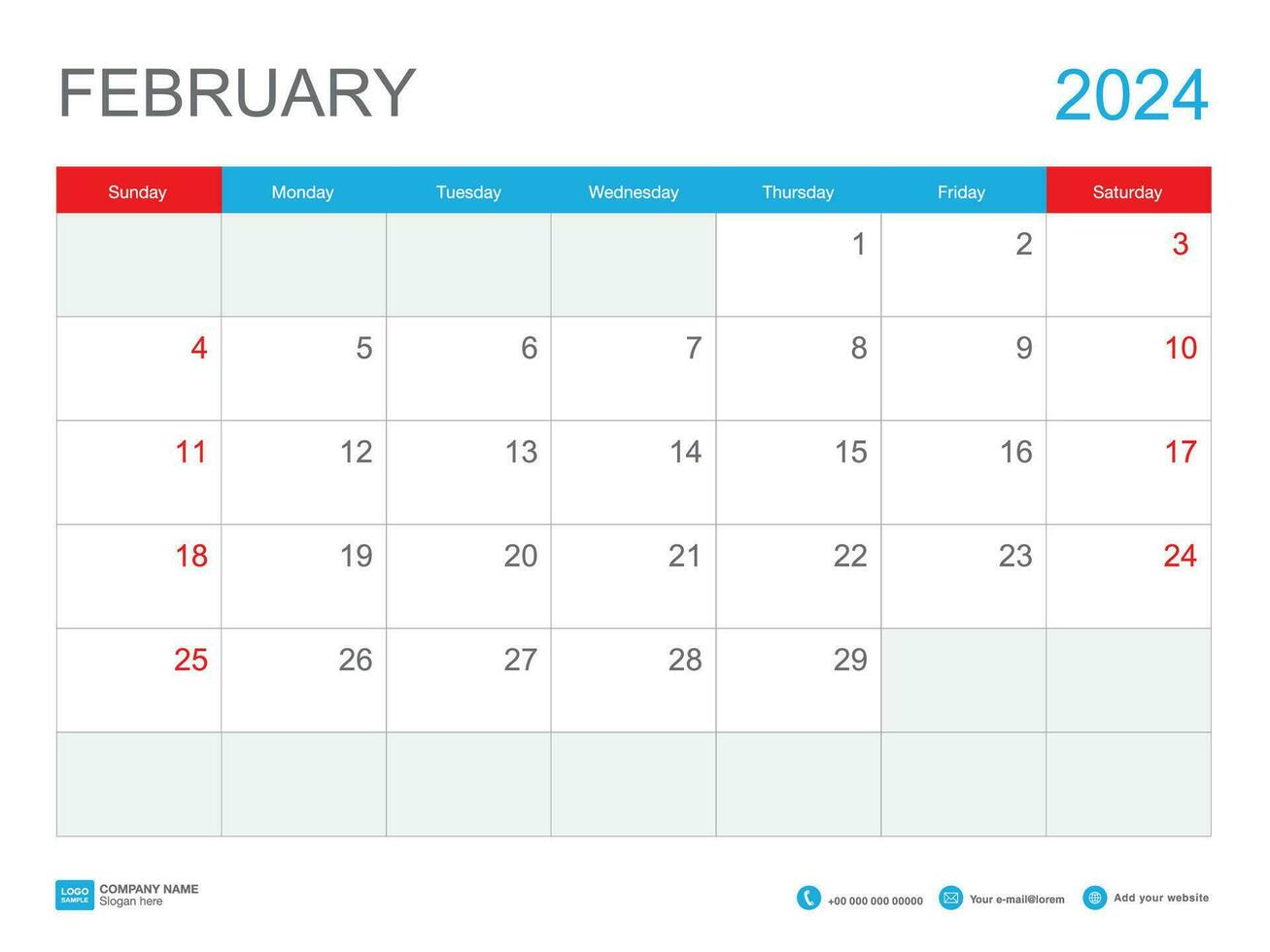 FEBRUARY

2024

| Sunday | Monday | Tuesday | Wednesday | Thursday | Friday | Saturday |
|---|---|---|---|---|---|---|
| | | | | 1 | 2 | 3 |
| 4 | 5 | 6 | 7 | 8 | 9 | 10 |
| 11 | 12 | 13 | 14 | 15 | 16 | 17 |
| 18 | 19 | 20 | 21 | 22 | 23 | 24 |
| 25 | 26 | 27 | 28 | 29 | | |
| | | | | | | |

LOGO SAMPLE COMPANY NAME
Slogan here

+00 000 000 00000 Your e-mail@lorem Add your website